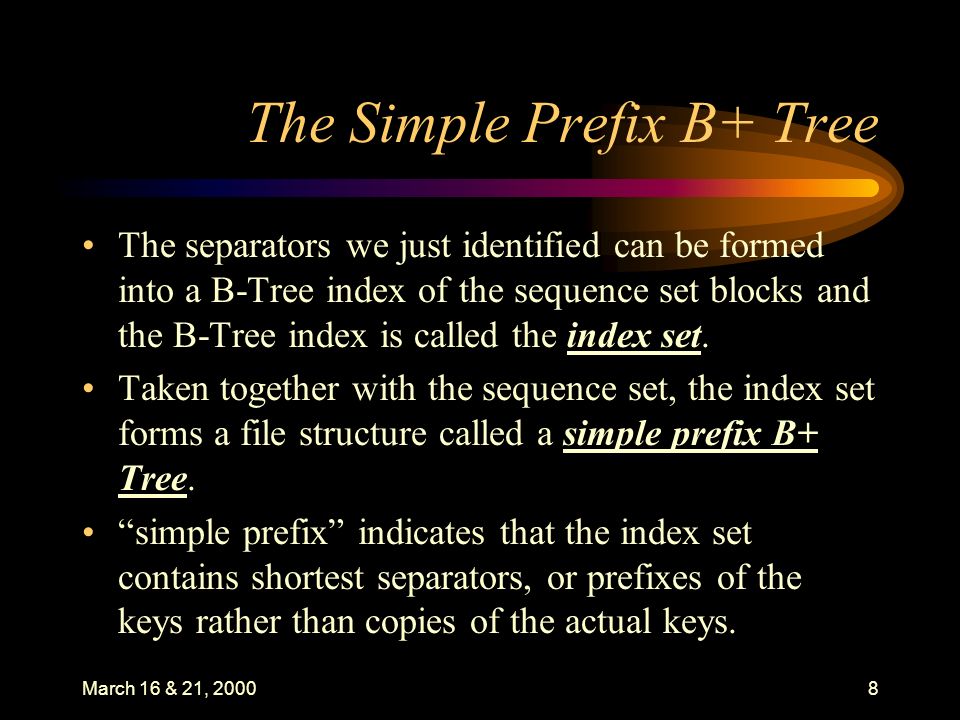 The Simple Prefix B+ Tree

• The separators we just identified can be formed into a B-Tree index of the sequence set blocks and the B-Tree index is called the index set.

• Taken together with the sequence set, the index set forms a file structure called a simple prefix B+ Tree.

• “simple prefix” indicates that the index set contains shortest separators, or prefixes of the keys rather than copies of the actual keys.

March 16 & 21, 2000

8